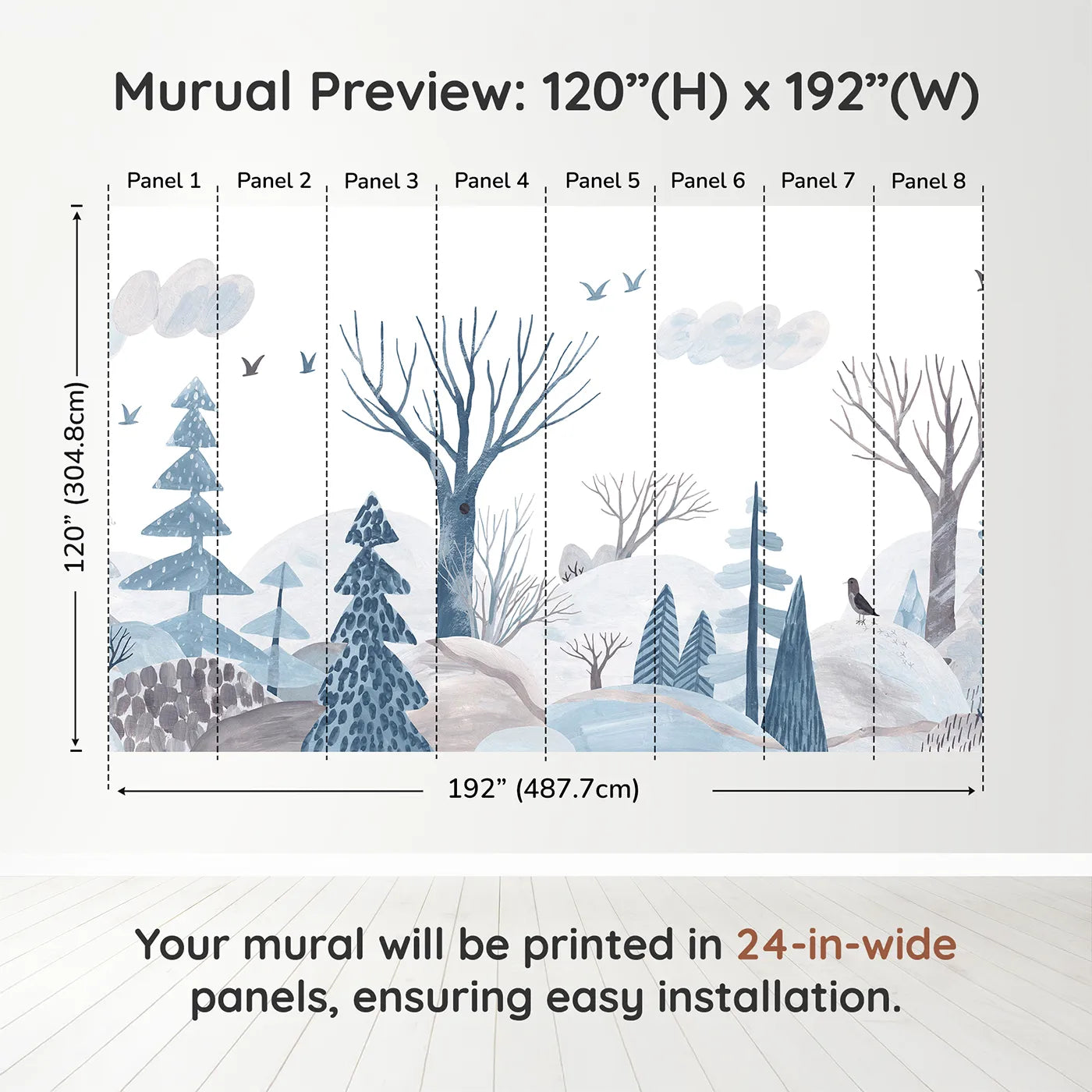 Murual Preview: 120”(H) x 192”(W)

Panel 1 Panel 2 Panel 3 Panel 4 Panel 5 Panel 6 Panel 7 Panel 8

120” (304.8cm)

192” (487.7cm)

Your mural will be printed in 24-in-wide panels, ensuring easy installation.